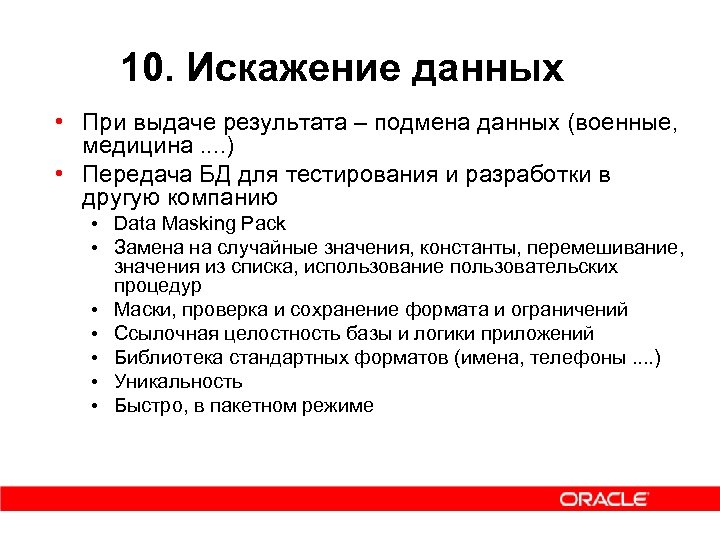 10. Искажение данных

• При выдаче результата – подмена данных (военные, медицина ....)
• Передача БД для тестирования и разработки в другую компанию
  • Data Masking Pack
  • Замена на случайные значения, константы, перемешивание, значения из списка, использование пользовательских процедур
  • Маски, проверка и сохранение формата и ограничений
  • Ссылочная целостность базы и логики приложений
  • Библиотека стандартных форматов (имена, телефоны ....)
  • Уникальность
  • Быстро, в пакетном режиме

ORACLE